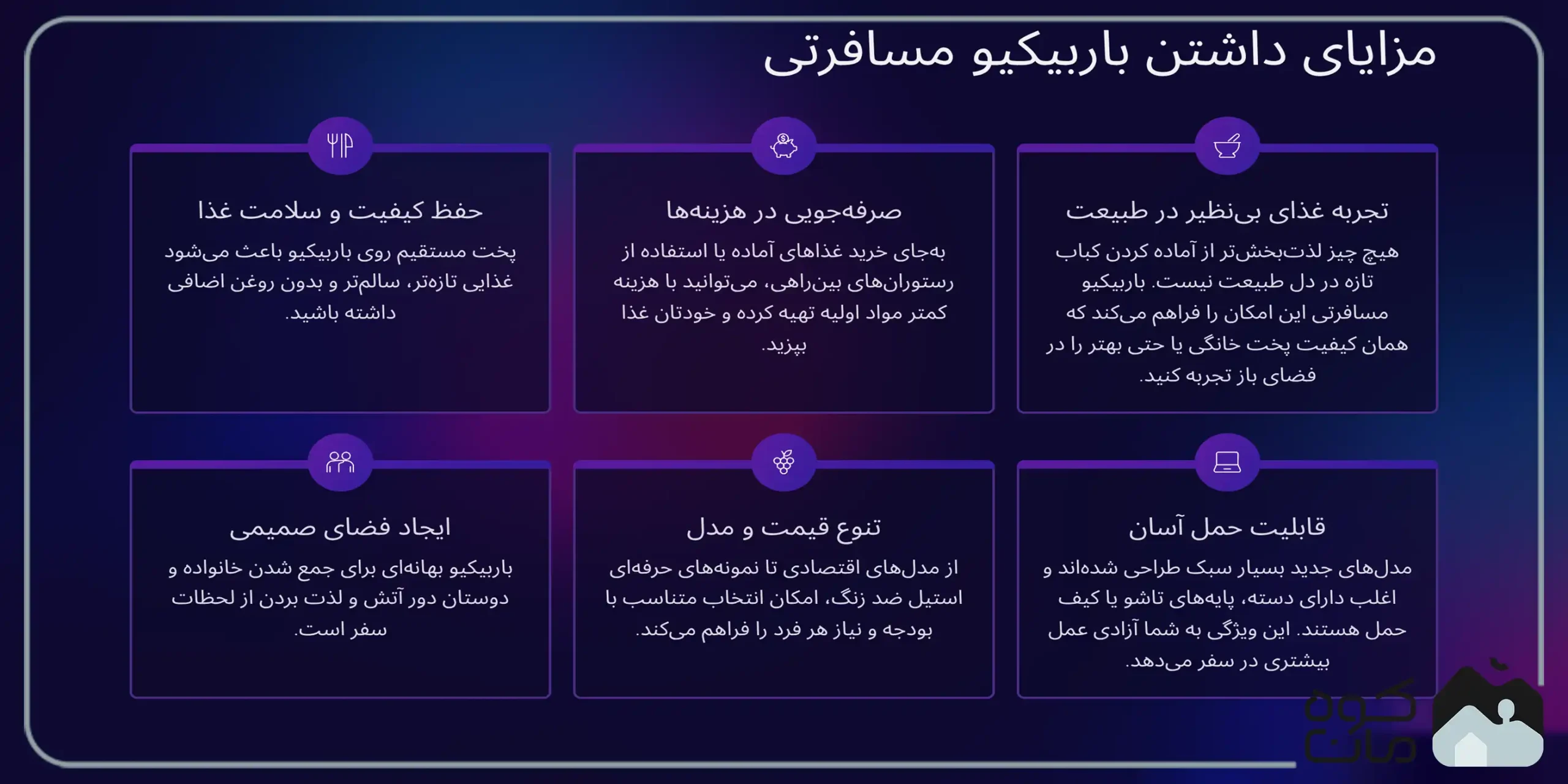 مزایای داشتن باربیکیو مسافرتی

تجربه غذای بی‌نظیر در طبیعت
هیچ چیز لذت‌بخش‌تر از آماده کردن کباب تازه در دل طبیعت نیست. باربیکیو مسافرتی این امکان را فراهم می‌کند که همان کیفیت پخت خانگی یا حتی بهتر را در فضای باز تجربه کنید.

صرفه‌جویی در هزینه‌ها
به‌جای خرید غذاهای آماده یا استفاده از رستوران‌های بین‌راهی، می‌توانید با هزینه کمتر مواد اولیه تهیه کرده و خودتان غذا بپزید.

حفظ کیفیت و سلامت غذا
پخت مستقیم روی باربیکیو باعث می‌شود غذایی تازه‌تر، سالم‌تر و بدون روغن اضافی داشته باشید.

قابلیت حمل آسان
مدل‌های جدید بسیار سبک طراحی شده‌اند و اغلب دارای دسته، پایه‌های تاشو یا کیف حمل هستند. این ویژگی به شما آزادی عمل بیشتری در سفر می‌دهد.

تنوع قیمت و مدل
از مدل‌های اقتصادی تا نمونه‌های حرفه‌ای استیل ضد زنگ، امکان انتخاب متناسب با بودجه و نیاز هر فرد را فراهم می‌کند.

ایجاد فضای صمیمی
باربیکیو بهانه‌ای برای جمع شدن خانواده و دوستان دور آتش و لذت بردن از لحظات سفر است.

کوه مان